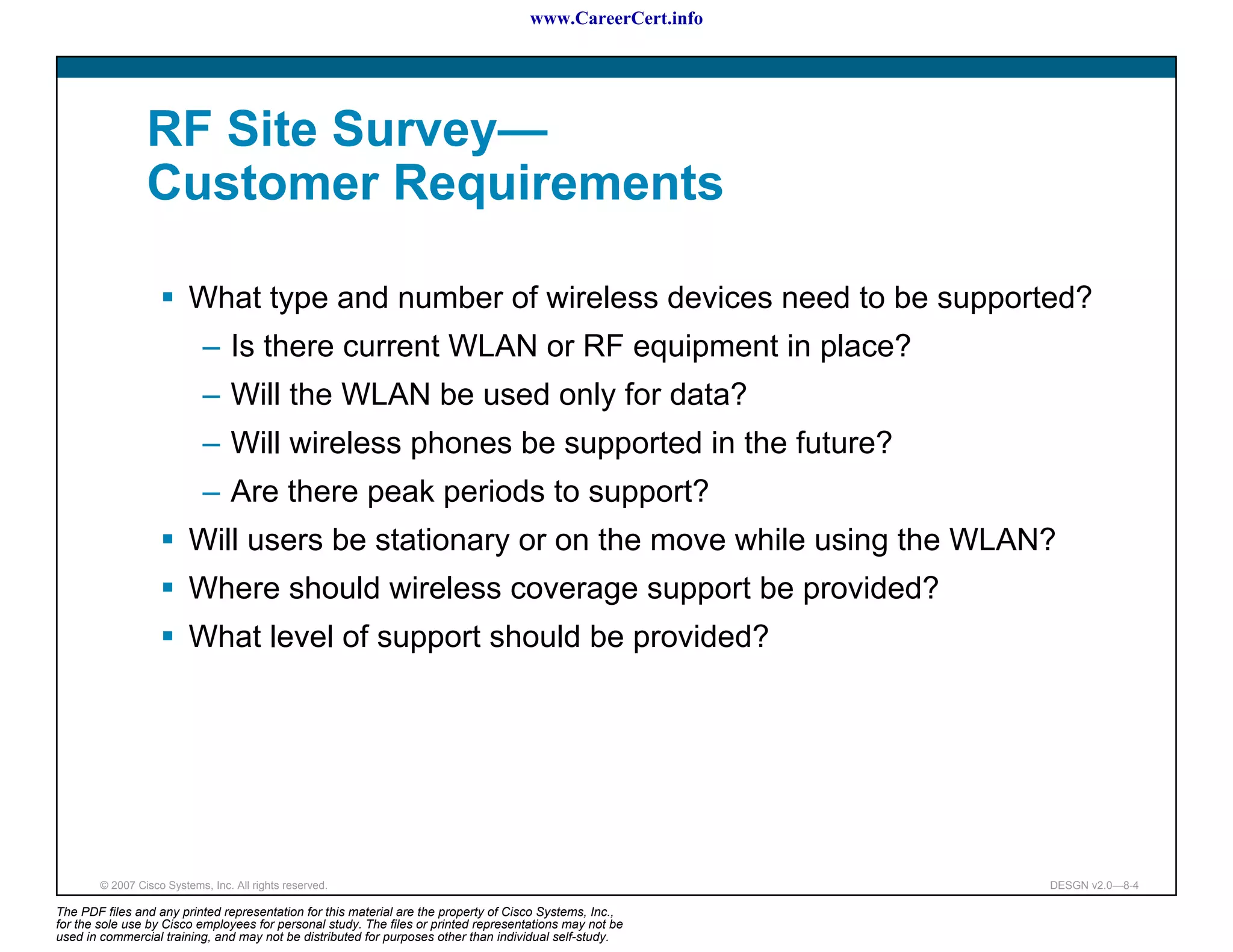 www.CareerCert.info

RF Site Survey—
Customer Requirements

▪ What type and number of wireless devices need to be supported?
– Is there current WLAN or RF equipment in place?
– Will the WLAN be used only for data?
– Will wireless phones be supported in the future?
– Are there peak periods to support?
▪ Will users be stationary or on the move while using the WLAN?
▪ Where should wireless coverage support be provided?
▪ What level of support should be provided?

© 2007 Cisco Systems, Inc. All rights reserved.

DESGN v2.0—8-4

The PDF files and any printed representation for this material are the property of Cisco Systems, Inc., for the sole use by Cisco employees for personal study. The files or printed representations may not be used in commercial training, and may not be distributed for purposes other than individual self-study.